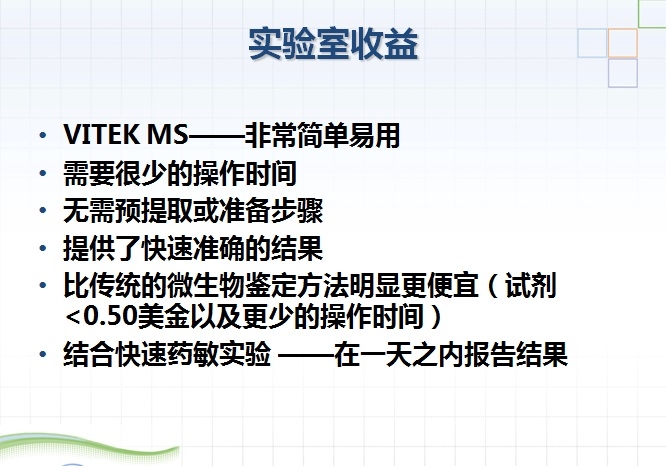 实验室收益

• VITEK MS——非常简单易用
• 需要很少的操作时间
• 无需预提取或准备步骤
• 提供了快速准确的结果
• 比传统的微生物鉴定方法明显更便宜（试剂<0.50美金以及更少的操作时间）
• 结合快速药敏实验 ——在一天之内报告结果